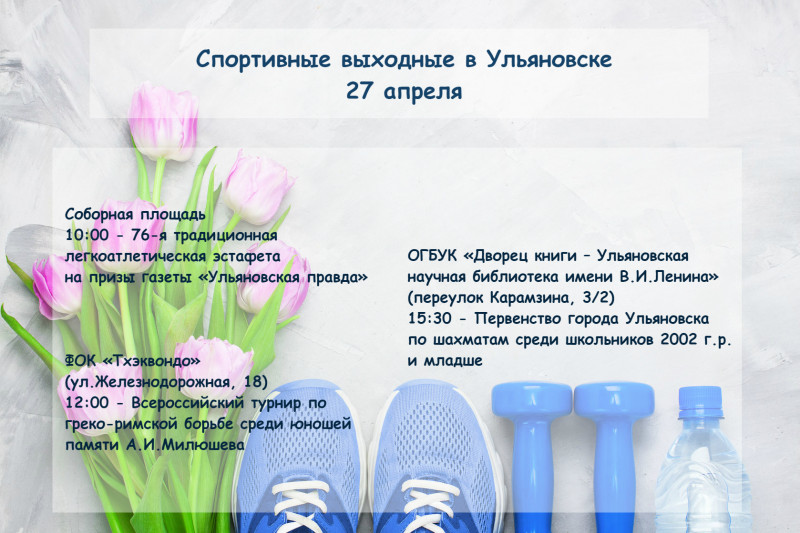 Спортивные выходные в Ульяновске
27 апреля

Соборная площадь
10:00 - 76-я традиционная легкоатлетическая эстафета на призы газеты «Ульяновская правда»

ФОК «Тхэквондо»
(ул.Железнодорожная, 18)
12:00 - Всероссийский турнир по греко-римской борьбе среди юношей памяти А.И.Милюшева

ОГБУК «Дворец книги – Ульяновская научная библиотека имени В.И.Ленина»
(переулок Карамзина, 3/2)
15:30 - Первенство города Ульяновска по шахматам среди школьников 2002 г.р. и младше